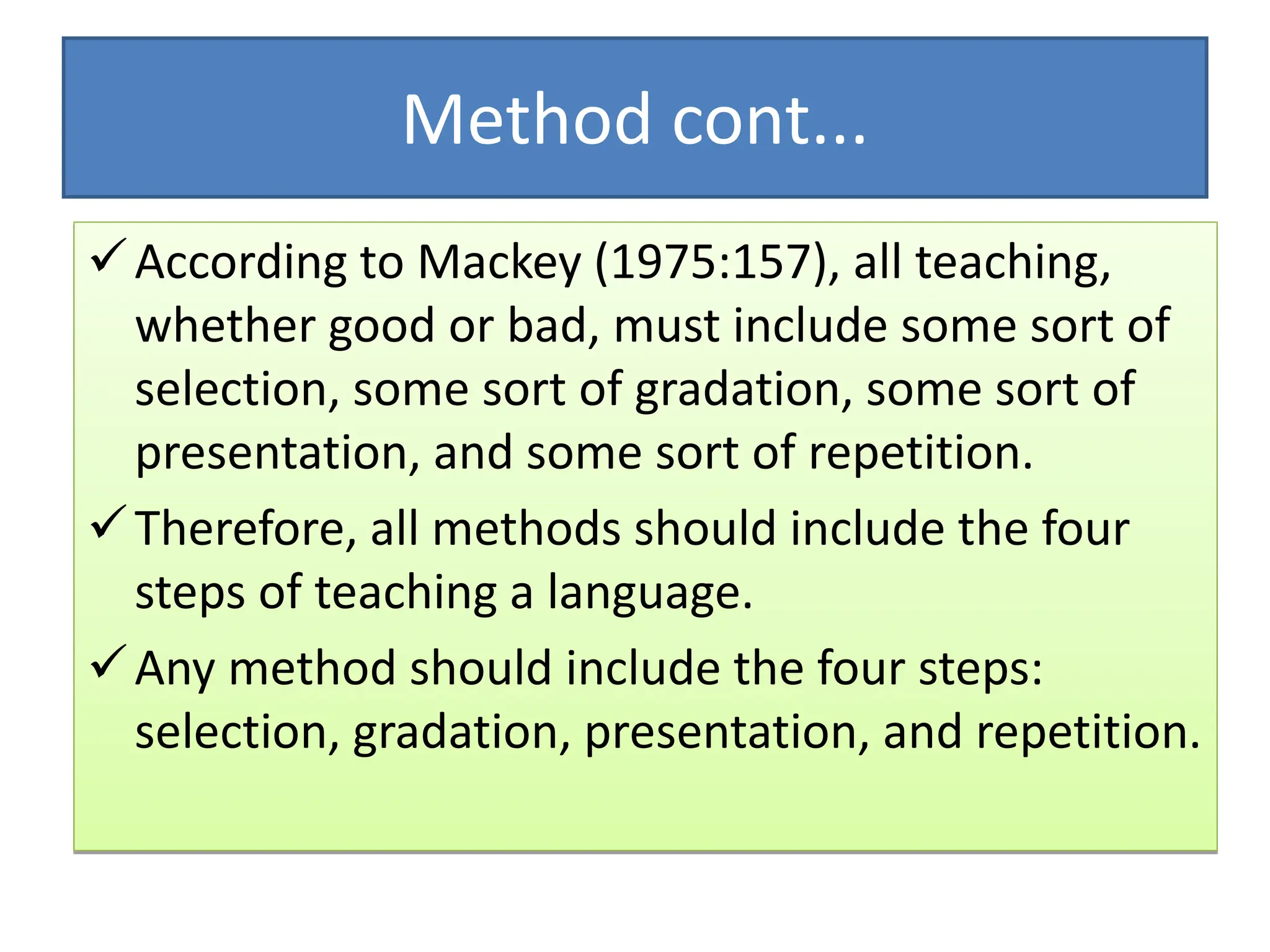 Method cont...

✓ According to Mackey (1975:157), all teaching, whether good or bad, must include some sort of selection, some sort of gradation, some sort of presentation, and some sort of repetition.

✓ Therefore, all methods should include the four steps of teaching a language.

✓ Any method should include the four steps: selection, gradation, presentation, and repetition.